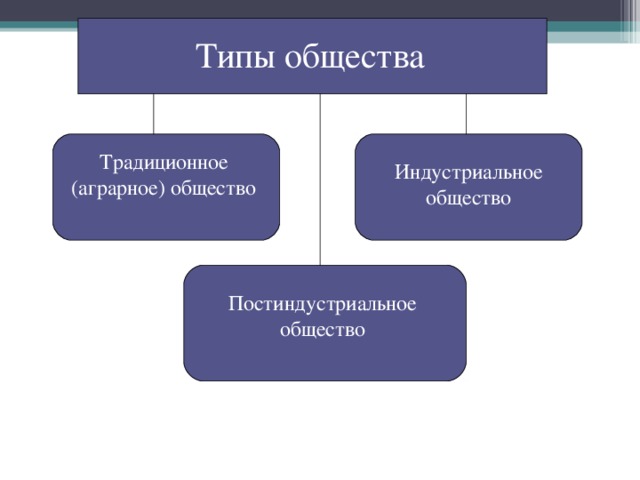 Типы общества

Традиционное (аграрное) общество

Индустриальное общество

Постиндустриальное общество